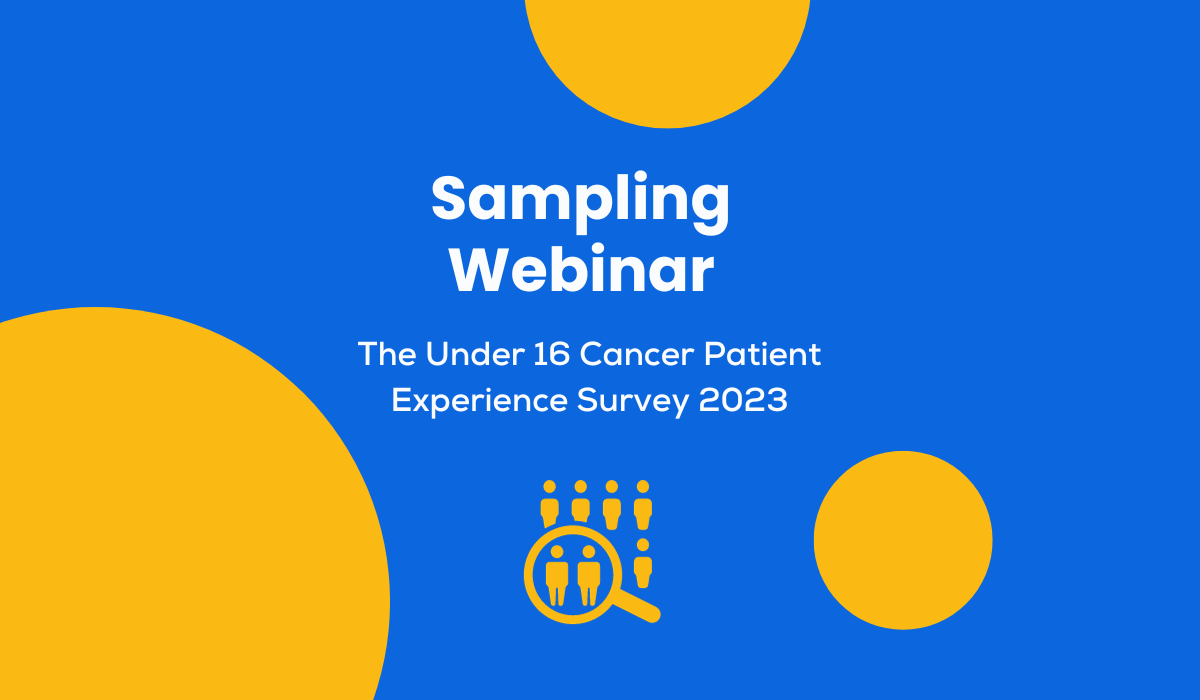 Sampling Webinar

The Under 16 Cancer Patient Experience Survey 2023